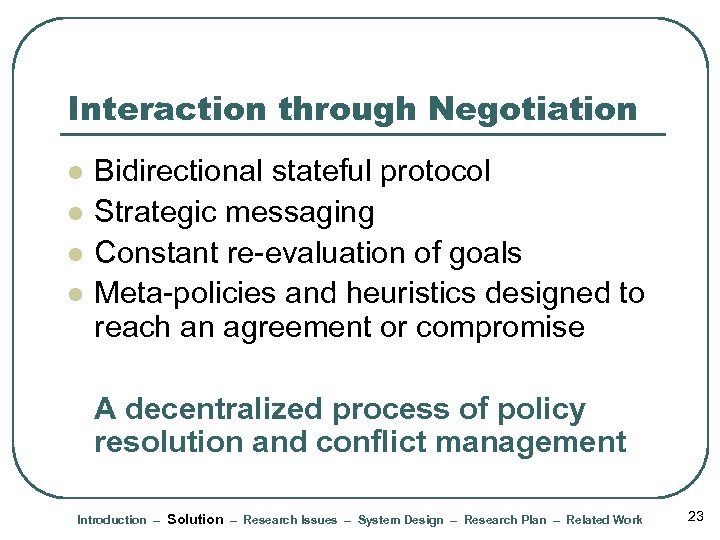 Interaction through Negotiation

- Bidirectional stateful protocol
- Strategic messaging
- Constant re-evaluation of goals
- Meta-policies and heuristics designed to reach an agreement or compromise

A decentralized process of policy resolution and conflict management

Introduction – Solution – Research Issues – System Design – Research Plan – Related Work

23